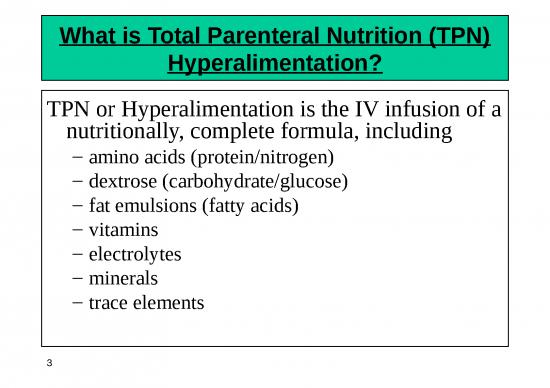 What is Total Parenteral Nutrition (TPN) Hyperalimentation?

TPN or Hyperalimentation is the IV infusion of a nutritionally, complete formula, including

– amino acids (protein/nitrogen)
– dextrose (carbohydrate/glucose)
– fat emulsions (fatty acids)
– vitamins
– electrolytes
– minerals
– trace elements

3